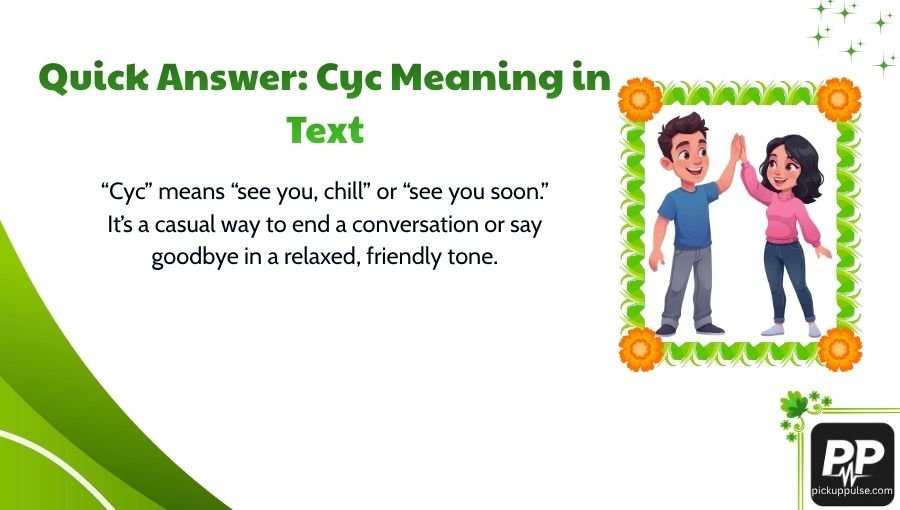 Quick Answer: Cyc Meaning in Text

“Cyc” means “see you, chill” or “see you soon.” It’s a casual way to end a conversation or say goodbye in a relaxed, friendly tone.

PP
pickuppulse.com